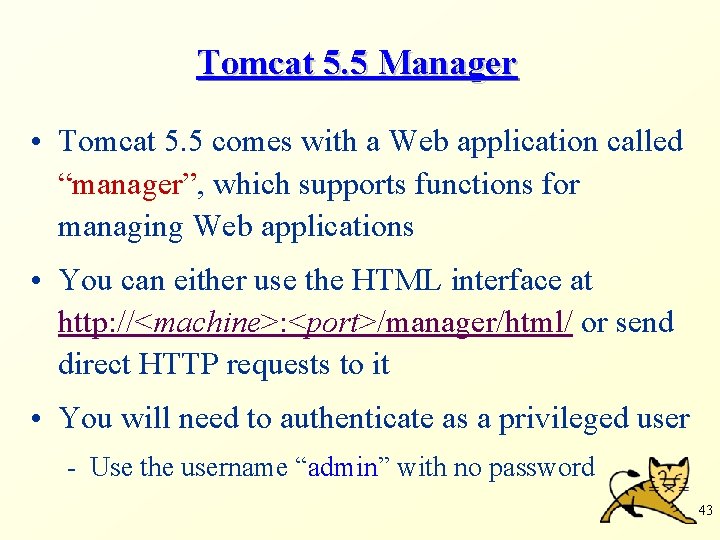 Tomcat 5.5 Manager

• Tomcat 5.5 comes with a Web application called “manager”, which supports functions for managing Web applications

• You can either use the HTML interface at http://<machine>:<port>/manager/html/ or send direct HTTP requests to it

• You will need to authenticate as a privileged user

- Use the username “admin” with no password

43